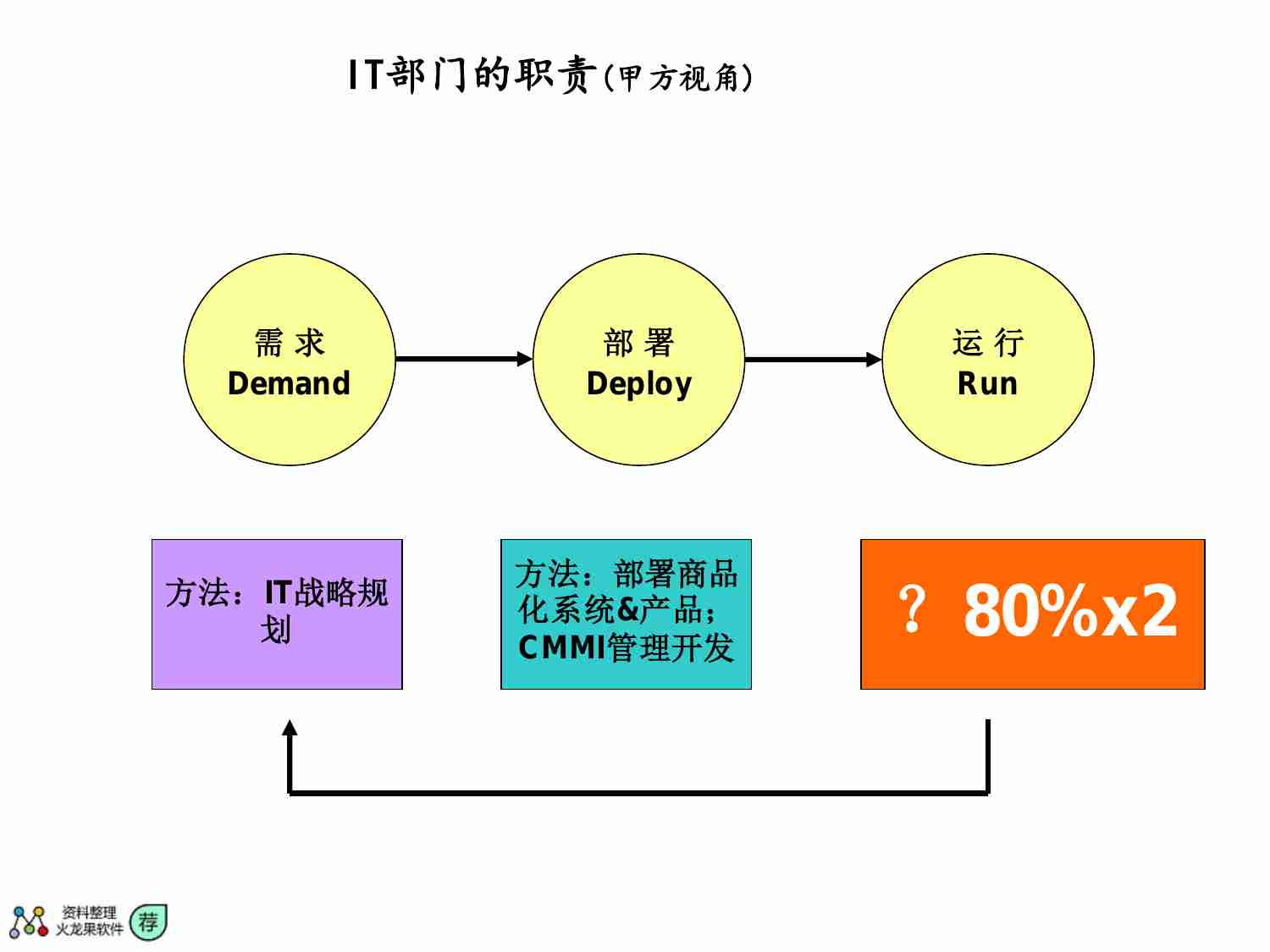 IT部门的职责(甲方视角)

需 求
Demand

部 署
Deploy

运 行
Run

方法：IT战略规划

方法：部署商品化系统&产品；CMMI管理开发

？ 80%x2

资料整理
火龙果软件

荐